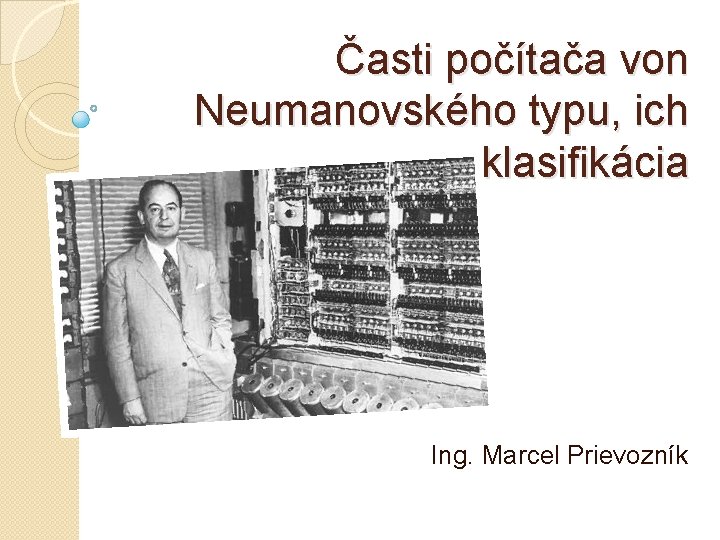 Časti počítača von Neumanovského typu, ich klasifikácia

Ing. Marcel Prievozník